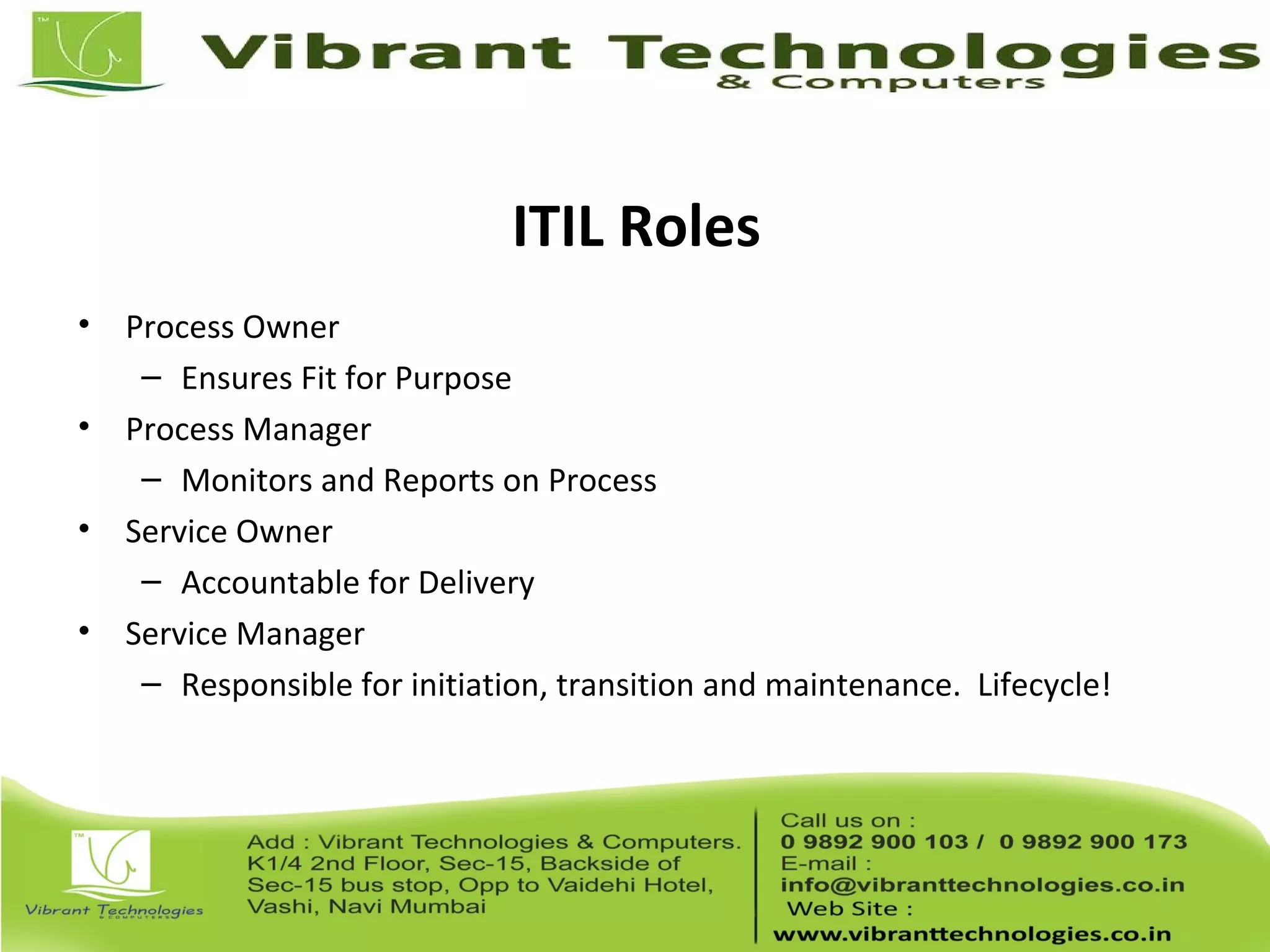 TM

Vibrant Technologies
& Computers

ITIL Roles

• Process Owner
– Ensures Fit for Purpose
• Process Manager
– Monitors and Reports on Process
• Service Owner
– Accountable for Delivery
• Service Manager
– Responsible for initiation, transition and maintenance. Lifecycle!

TM

Vibrant Technologies
& COMPUTERS

Add : Vibrant Technologies & Computers. K1/4 2nd Floor, Sec-15, Backside of Sec-15 bus stop, Opp to Vaidehi Hotel, Vashi, Navi Mumbai

Call us on :
0 9892 900 103 / 0 9892 900 173
E-mail :
info@vibranttechnologies.co.in
Web Site :
www.vibranttechnologies.co.in